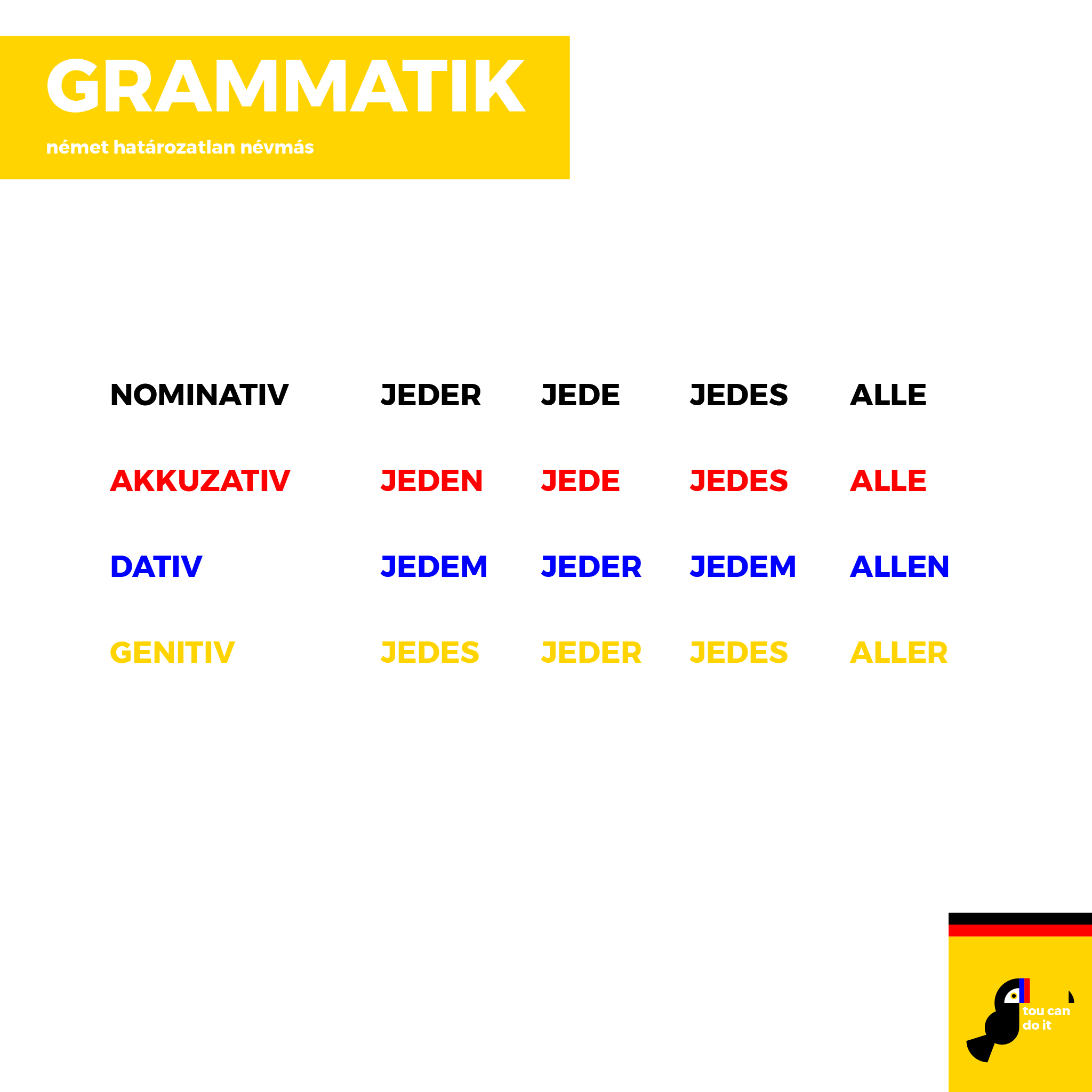 GRAMMATIK

német határozatlan névmás

| NOMINATIV | JEDER | JEDE | JEDES | ALLE |
|---|---|---|---|---|
| AKKUZATIV | JEDEN | JEDE | JEDES | ALLE |
| DATIV | JEDEM | JEDER | JEDEM | ALLEN |
| GENITIV | JEDES | JEDER | JEDES | ALLER |

tou can do it